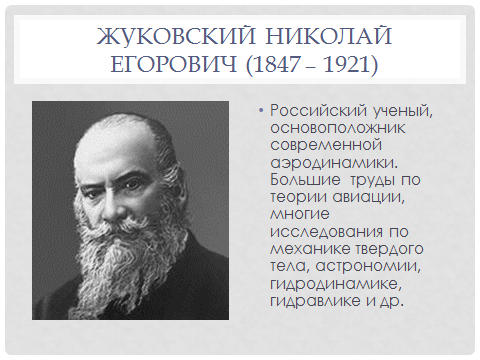 ЖУКОВСКИЙ НИКОЛАЙ ЕГОРОВИЧ (1847 – 1921)

• Российский ученый, основоположник современной аэродинамики. Большие труды по теории авиации, многие исследования по механике твердого тела, астрономии, гидродинамике, гидравлике и др.